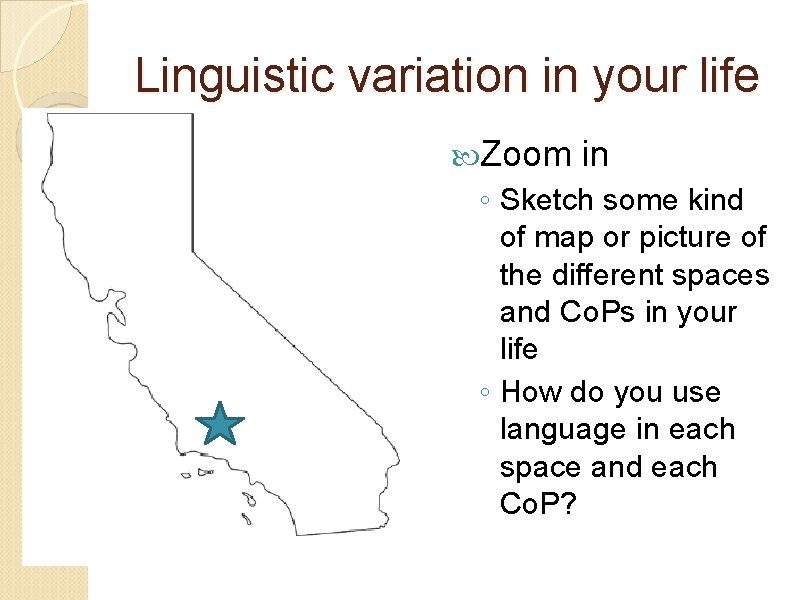 Linguistic variation in your life

Zoom in

◦ Sketch some kind of map or picture of the different spaces and CoPs in your life

◦ How do you use language in each space and each CoP?